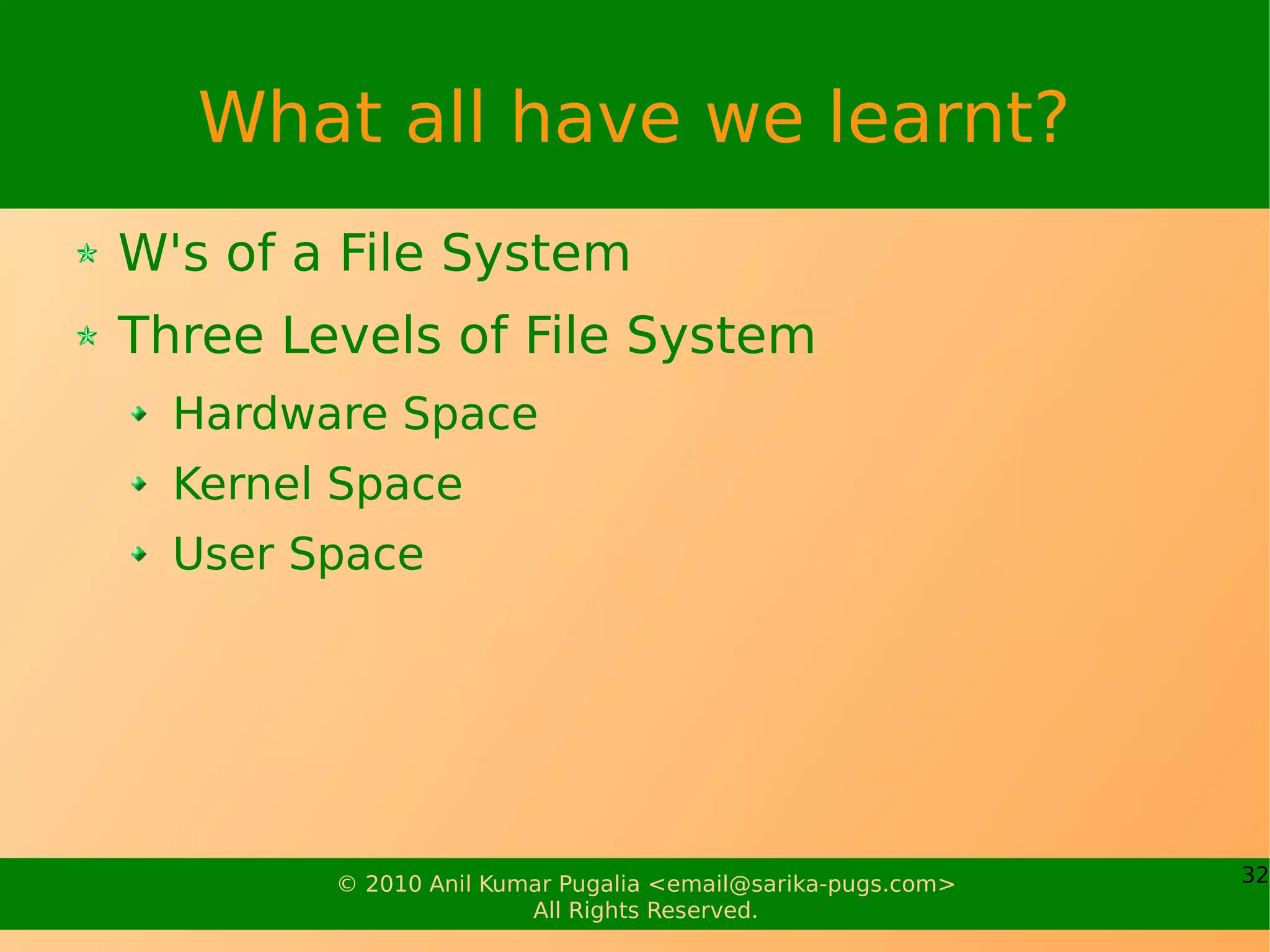 What all have we learnt?

W's of a File System

Three Levels of File System

Hardware Space

Kernel Space

User Space

© 2010 Anil Kumar Pugalia <email@sarika-pugs.com>
All Rights Reserved.

32